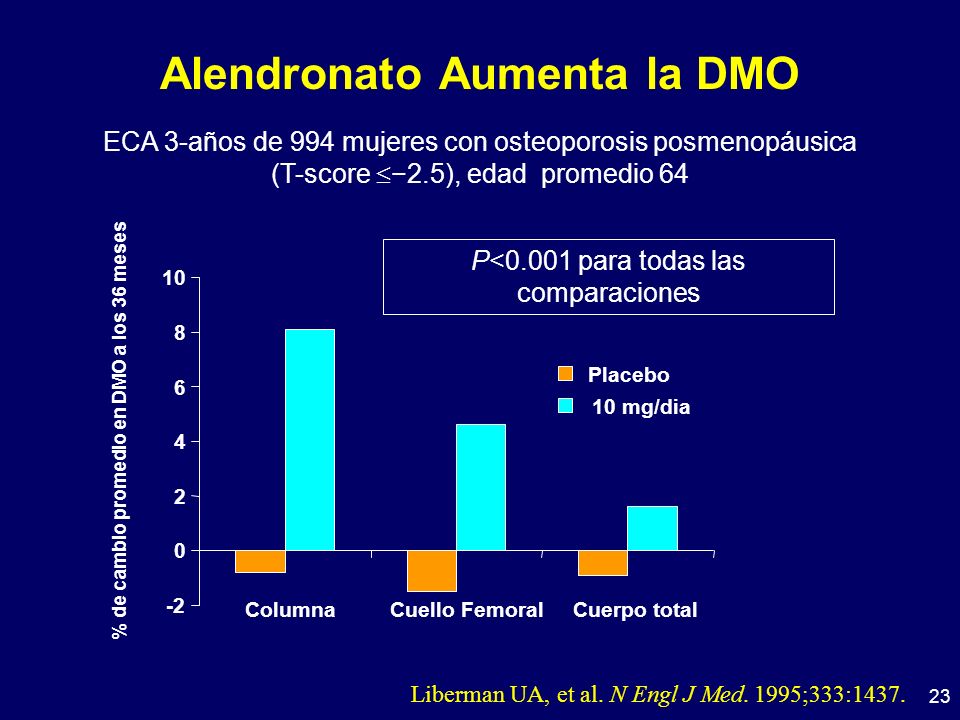 Alendronato Aumenta la DMO

ECA 3-años de 994 mujeres con osteoporosis posmenopáusica (T-score $\leq -2.5$), edad promedio 64

P<0.001 para todas las comparaciones

% de cambio promedio en DMO a los 36 meses

10
8
6
4
2
0
-2

Placebo
10 mg/dia

Columna
Cuello Femoral
Cuerpo total

Liberman UA, et al. N Engl J Med. 1995;333:1437.

23